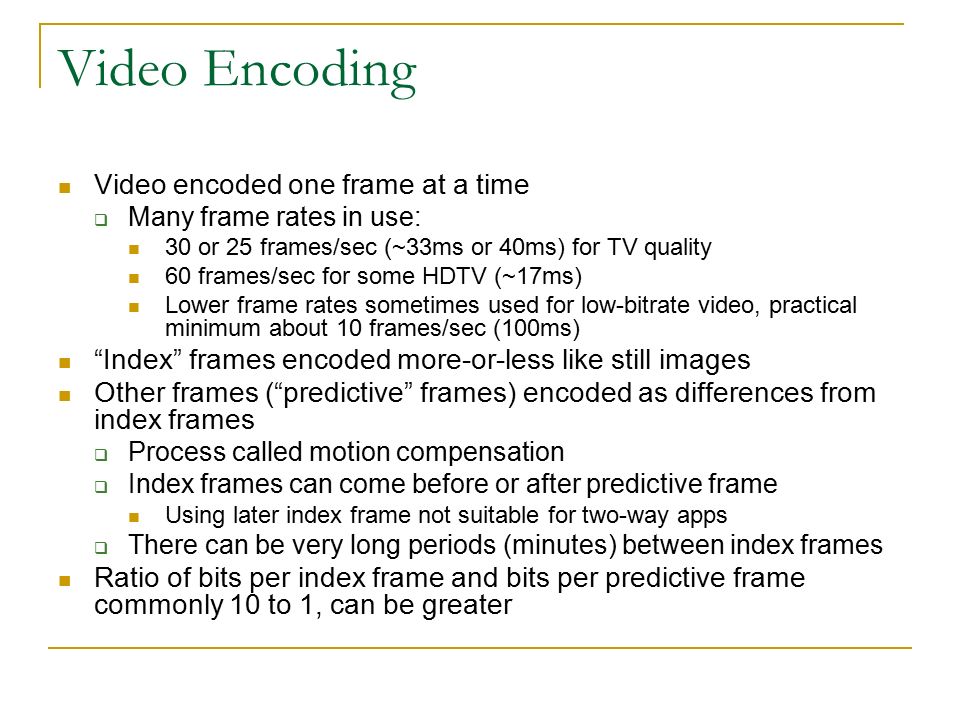 Video Encoding

- Video encoded one frame at a time
  - Many frame rates in use:
    - 30 or 25 frames/sec (~33ms or 40ms) for TV quality
    - 60 frames/sec for some HDTV (~17ms)
    - Lower frame rates sometimes used for low-bitrate video, practical minimum about 10 frames/sec (100ms)
- “Index” frames encoded more-or-less like still images
- Other frames (“predictive” frames) encoded as differences from index frames
  - Process called motion compensation
  - Index frames can come before or after predictive frame
    - Using later index frame not suitable for two-way apps
  - There can be very long periods (minutes) between index frames
- Ratio of bits per index frame and bits per predictive frame commonly 10 to 1, can be greater